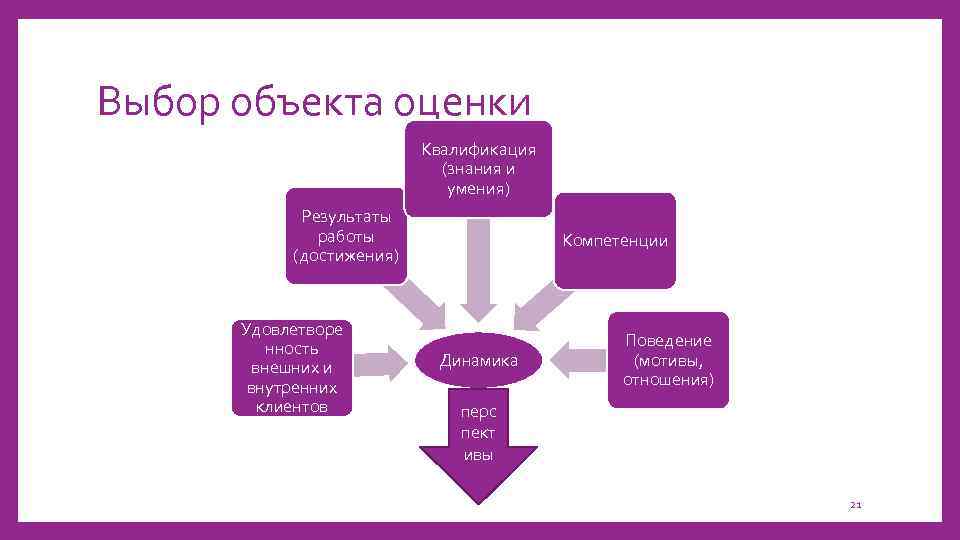 Выбор объекта оценки

Квалификация (знания и умения)

Результаты работы (достижения)

Компетенции

Удовлетворенность внешних и внутренних клиентов

Динамика

Поведение (мотивы, отношения)

перспективы

21